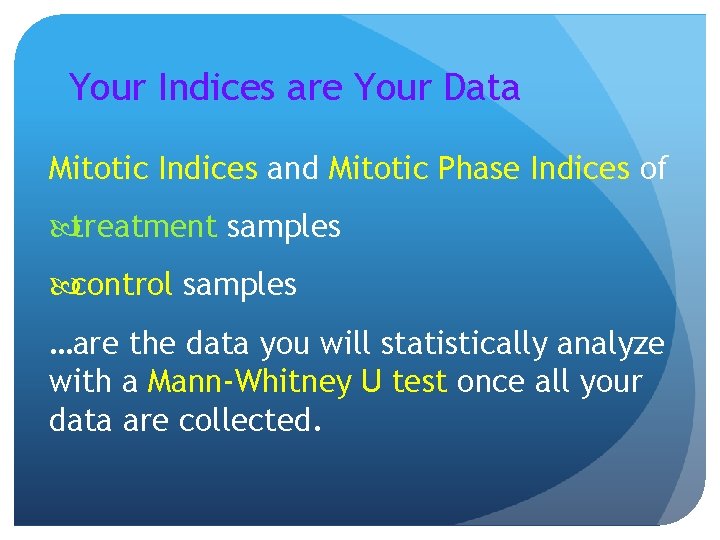 Your Indices are Your Data

Mitotic Indices and Mitotic Phase Indices of

treatment samples

control samples

…are the data you will statistically analyze with a Mann-Whitney U test once all your data are collected.